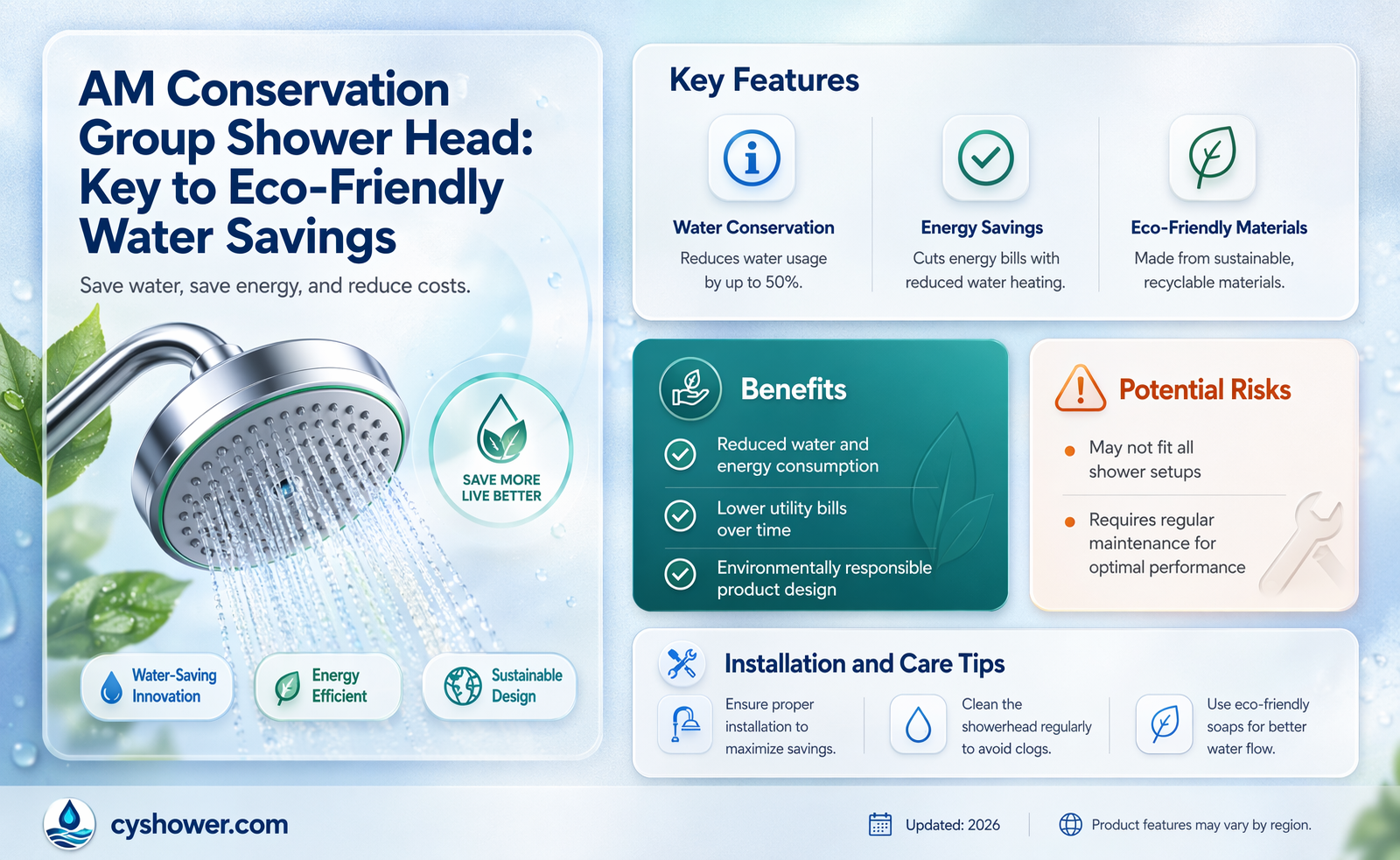 AM Conservation Group Shower Head: Key to Eco-Friendly Water Savings

Save water, save energy, and reduce costs.

SAVE MORE LIVE BETTER

Water-Saving Innovation

Energy Efficient

Sustainable Design

Key Features

Water Conservation
Reduces water usage by up to 50%.

Energy Savings
Cuts energy bills with reduced water heating.

Eco-Friendly Materials
Made from sustainable, recyclable materials.

Benefits

Reduced water and energy consumption

Lower utility bills over time

Environmentally responsible product design

Potential Risks

May not fit all shower setups

Requires regular maintenance for optimal performance

Installation and Care Tips

Ensure proper installation to maximize savings.

Clean the showerhead regularly to avoid clogs.

Use eco-friendly soaps for better water flow.

cyshower.com

Updated: 2026

Product features may vary by region.